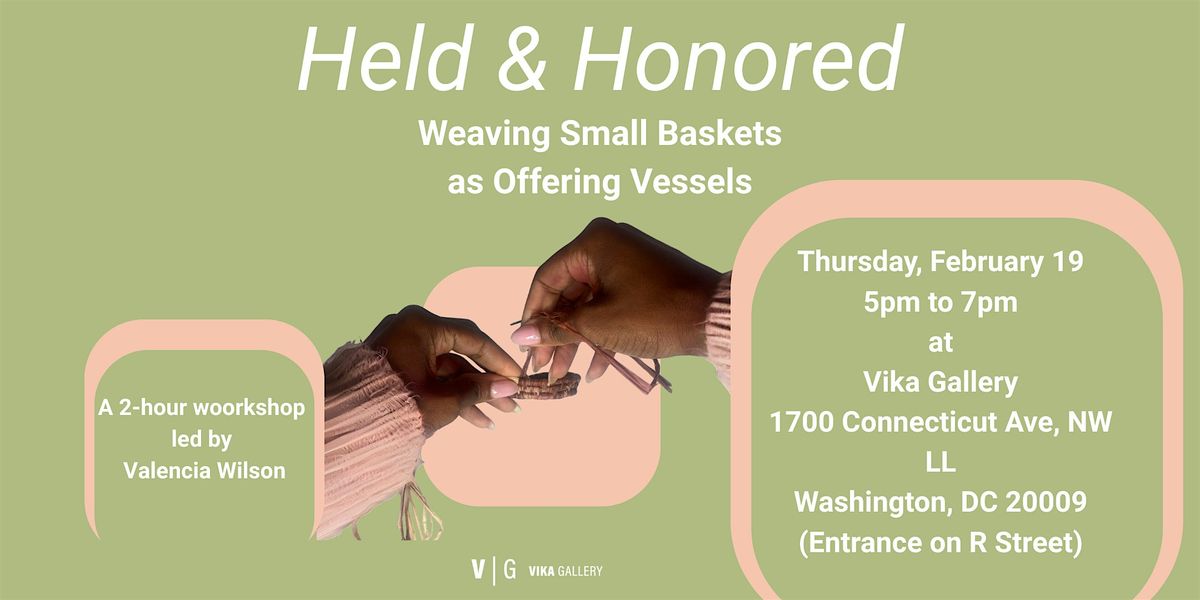 Held & Honored

Weaving Small Baskets as Offering Vessels

A 2-hour woorkshop led by Valencia Wilson

Thursday, February 19
5pm to 7pm
at
Vika Gallery
1700 Connecticut Ave, NW
LL
Washington, DC 20009
(Entrance on R Street)

V | G VIKA GALLERY